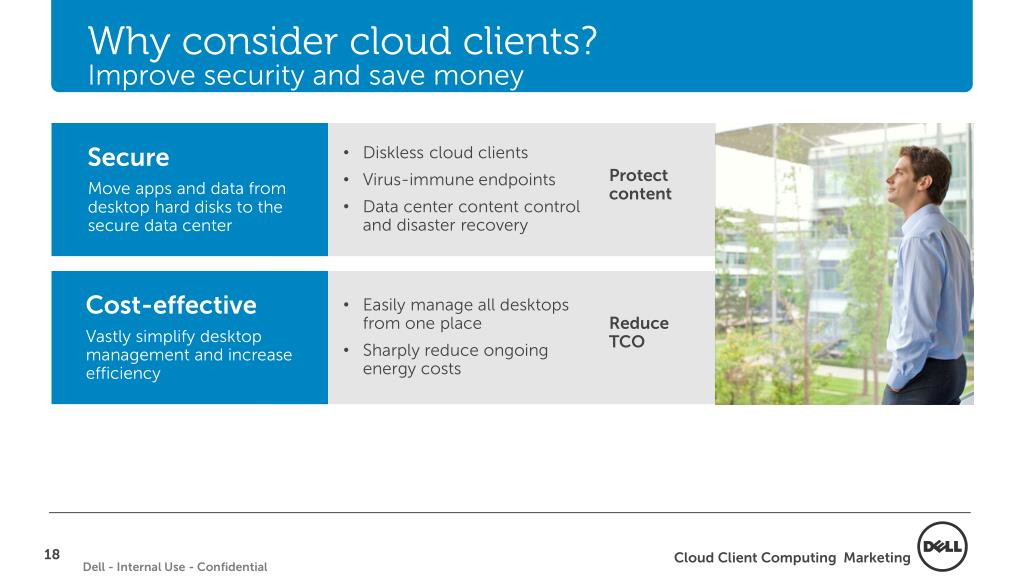 Why consider cloud clients?
Improve security and save money

Secure

Move apps and data from desktop hard disks to the secure data center

• Diskless cloud clients
• Virus-immune endpoints
• Data center content control and disaster recovery

Protect content

Cost-effective

Vastly simplify desktop management and increase efficiency

• Easily manage all desktops from one place
• Sharply reduce ongoing energy costs

Reduce TCO

18

Dell - Internal Use - Confidential

Cloud Client Computing Marketing

DELL